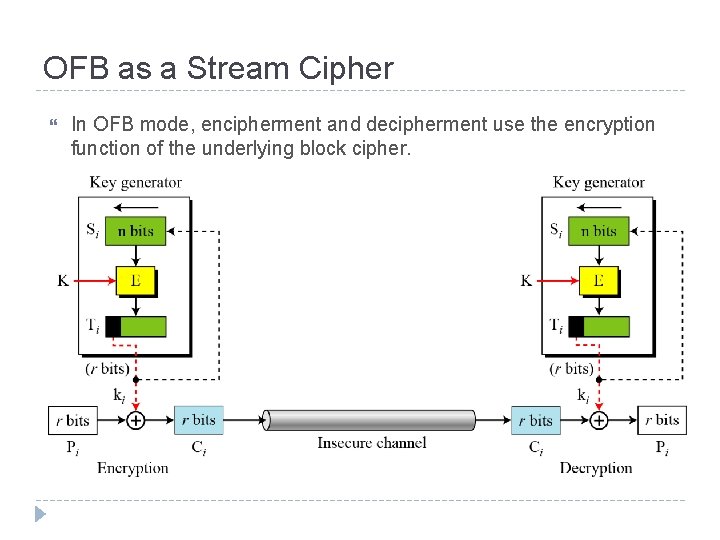 OFB as a Stream Cipher

In OFB mode, encipherment and decipherment use the encryption function of the underlying block cipher.

Key generator

$S_i$ n bits

K E

$T_i$

($r$ bits)

$k_i$

$r$ bits

$P_i$

$r$ bits

$C_i$

Encryption

Insecure channel

Key generator

$S_i$ n bits

K E

$T_i$

($r$ bits)

$k_i$

$r$ bits

$C_i$

$r$ bits

$P_i$

Decryption